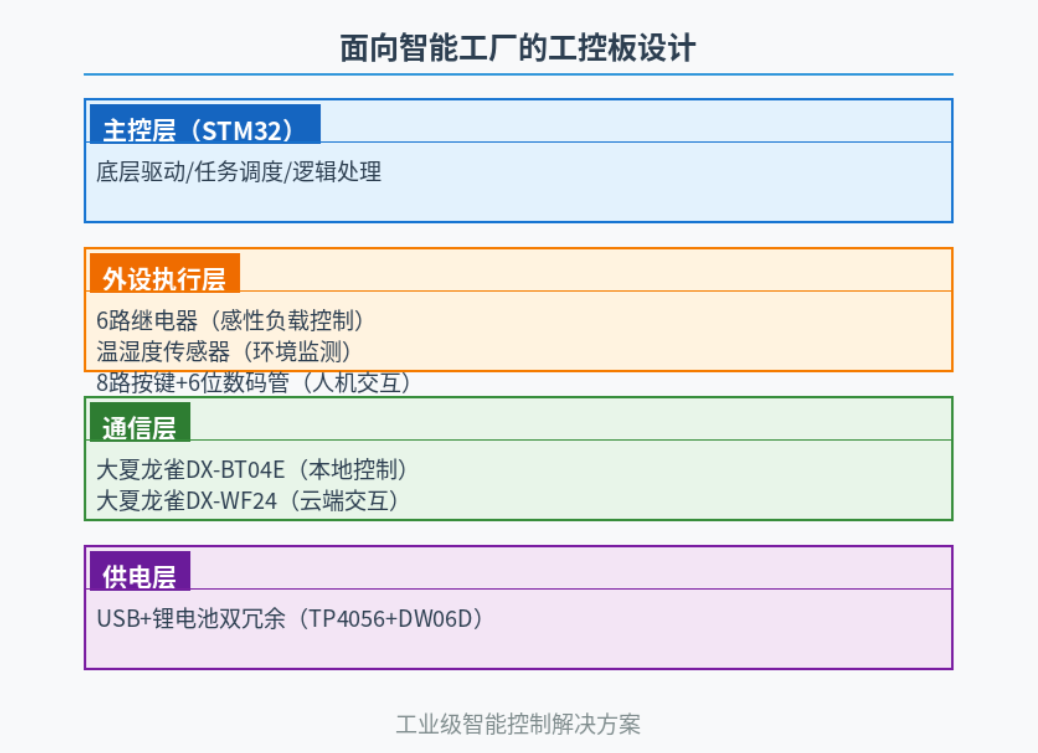 面向智能工厂的工控板设计

主控层（STM32）

底层驱动/任务调度/逻辑处理

外设执行层

6路继电器（感性负载控制）
温湿度传感器（环境监测）
8路按键+6位数码管（人机交互）

通信层

大夏龙雀DX-BT04E（本地控制）
大夏龙雀DX-WF24（云端交互）

供电层

USB+锂电池双冗余（TP4056+DW06D）

工业级智能控制解决方案